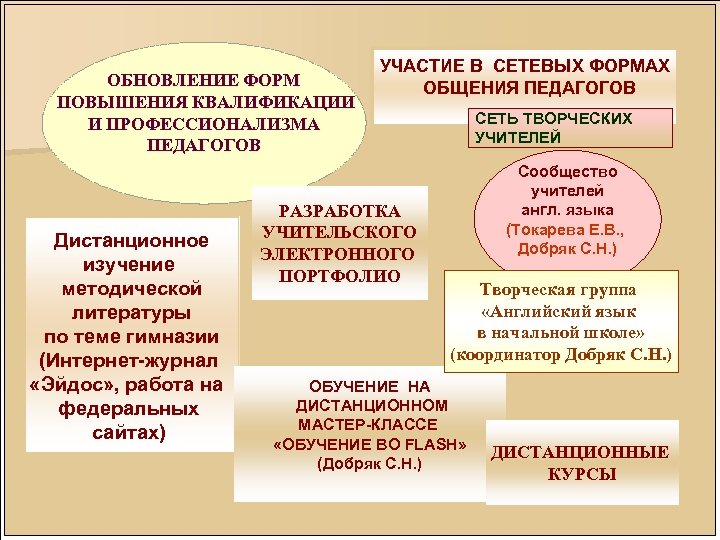 ОБНОВЛЕНИЕ ФОРМ ПОВЫШЕНИЯ КВАЛИФИКАЦИИ И ПРОФЕССИОНАЛИЗМА ПЕДАГОГОВ

УЧАСТИЕ В СЕТЕВЫХ ФОРМАХ ОБЩЕНИЯ ПЕДАГОГОВ

СЕТЬ ТВОРЧЕСКИХ УЧИТЕЛЕЙ

Сообщество учителей англ. языка (Токарева Е.В., Добряк С.Н.)

РАЗРАБОТКА УЧИТЕЛЬСКОГО ЭЛЕКТРОННОГО ПОРТФОЛИО

Дистанционное изучение методической литературы по теме гимназии (Интернет-журнал «Эйдос», работа на федеральных сайтах)

Творческая группа «Английский язык в начальной школе» (координатор Добряк С.Н.)

ОБУЧЕНИЕ НА ДИСТАНЦИОННОМ МАСТЕР-КЛАССЕ «ОБУЧЕНИЕ ВО FLASH» (Добряк С.Н.)

ДИСТАНЦИОННЫЕ КУРСЫ